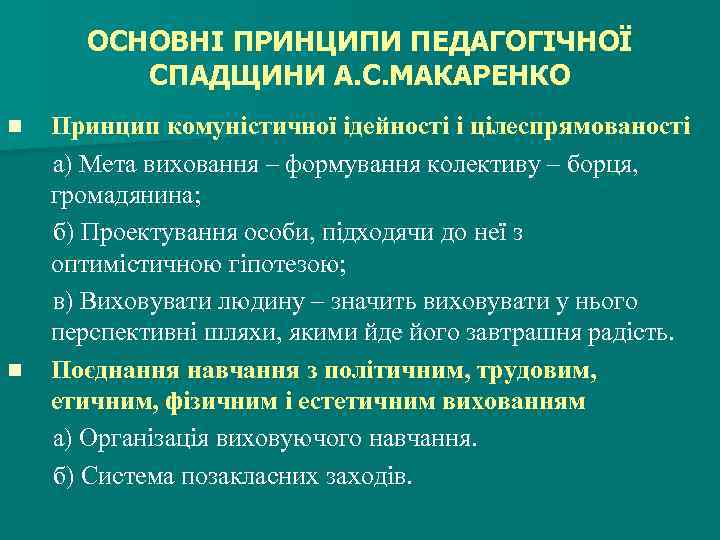 ОСНОВНІ ПРИНЦИПИ ПЕДАГОГІЧНОЇ СПАДЩИНИ А.С.МАКАРЕНКО

■ Принцип комуністичної ідейності і цілеспрямованості

а) Мета виховання – формування колективу – борця, громадянина;

б) Проектування особи, підходячи до неї з оптимістичною гіпотезою;

в) Виховувати людину – значить виховувати у нього перспективні шляхи, якими йде його завтрашня радість.

■ Поєднання навчання з політичним, трудовим, етичним, фізичним і естетичним вихованням

а) Організація виховуючого навчання.

б) Система позакласних заходів.